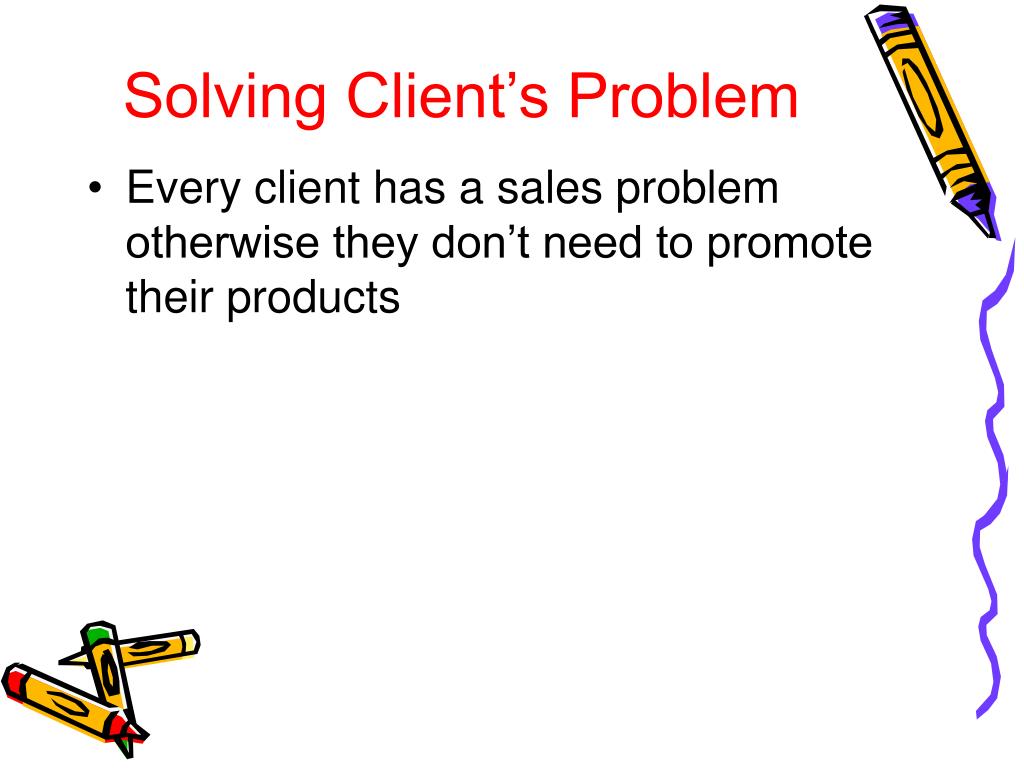 Solving Client’s Problem

• Every client has a sales problem otherwise they don’t need to promote their products